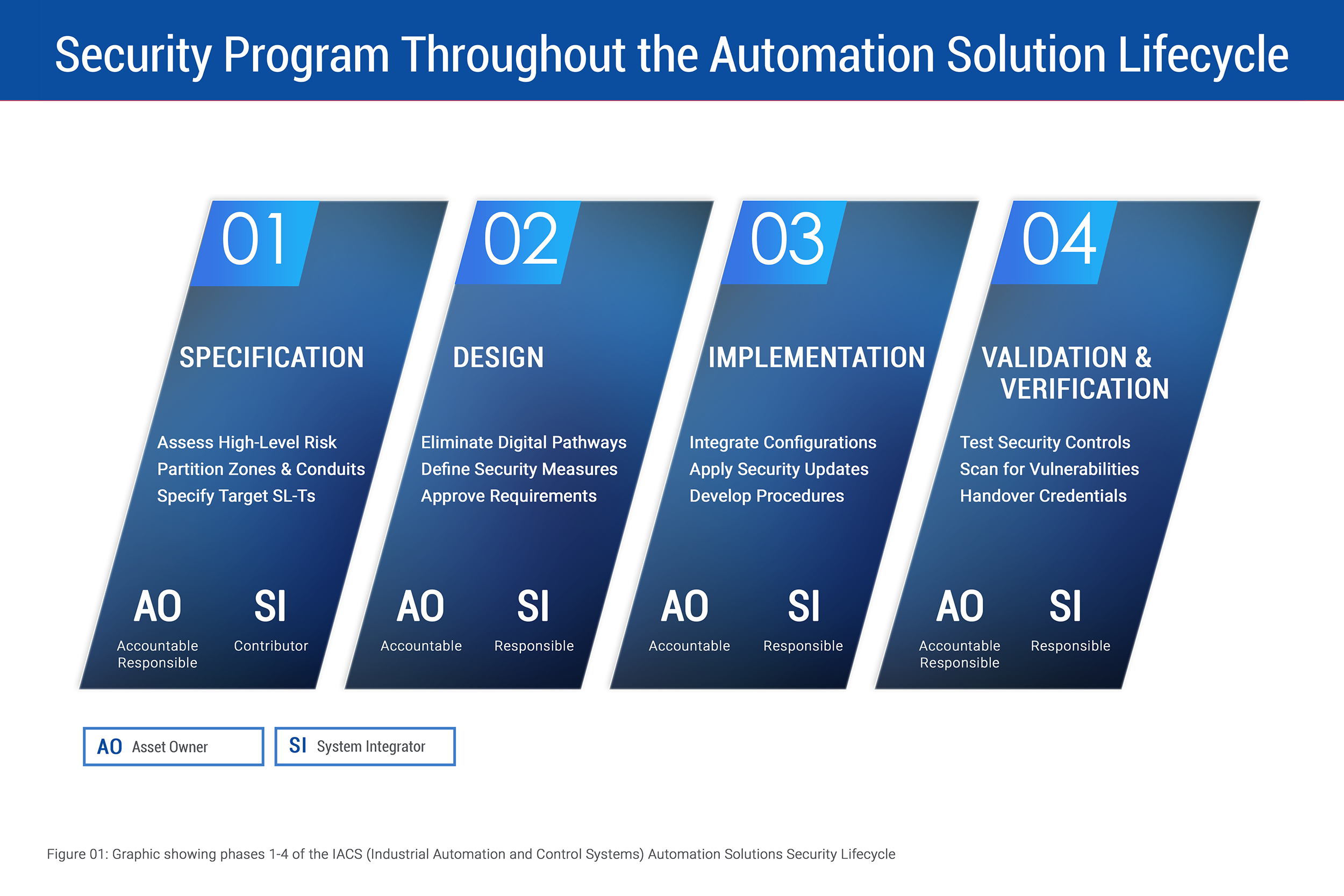 Security Program Throughout the Automation Solution Lifecycle

01

SPECIFICATION

Assess High-Level Risk
Partition Zones & Conduits
Specify Target SL-Ts

AO
Accountable
Responsible

SI
Contributor

02

DESIGN

Eliminate Digital Pathways
Define Security Measures
Approve Requirements

AO
Accountable

SI
Responsible

03

IMPLEMENTATION

Integrate Configurations
Apply Security Updates
Develop Procedures

AO
Accountable

SI
Responsible

04

VALIDATION & VERIFICATION

Test Security Controls
Scan for Vulnerabilities
Handover Credentials

AO
Accountable
Responsible

SI
Responsible

AO Asset Owner

SI System Integrator

Figure 01: Graphic showing phases 1-4 of the IACS (Industrial Automation and Control Systems) Automation Solutions Security Lifecycle